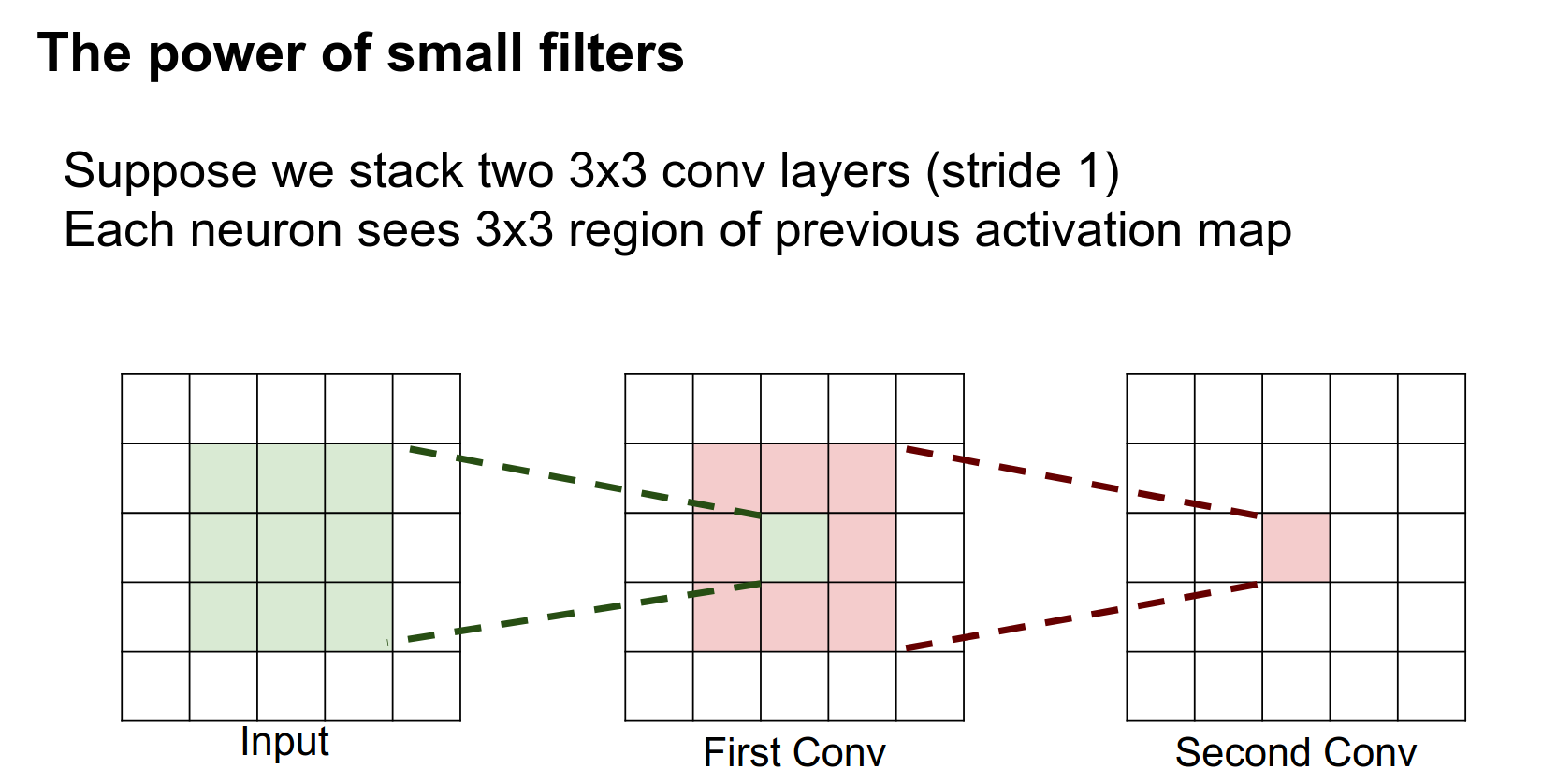 The power of small filters

Suppose we stack two 3x3 conv layers (stride 1)
Each neuron sees 3x3 region of previous activation map

Input

First Conv

Second Conv